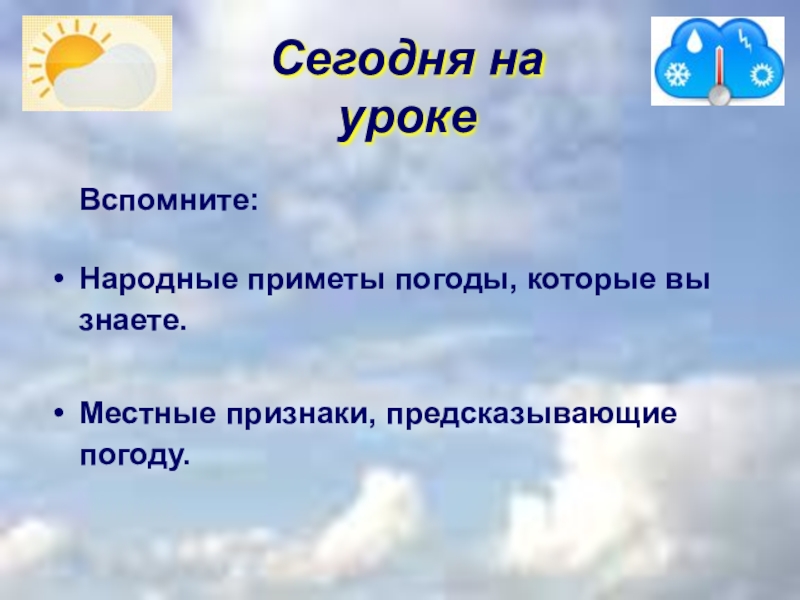 Сегодня на уроке

Вспомните:

• Народные приметы погоды, которые вы знаете.

• Местные признаки, предсказывающие погоду.